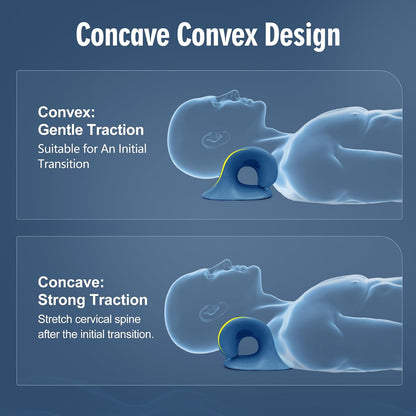 Concave Convex Design

Convex:
Gentle Traction
Suitable for An Initial Transition

Concave:
Strong Traction
Stretch cervical spine after the initial transition.